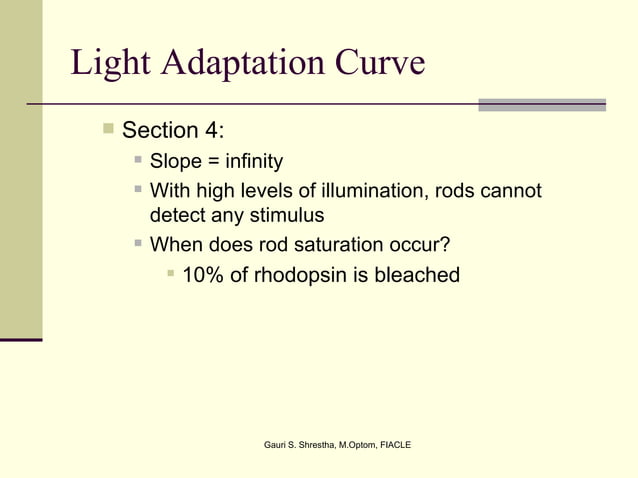 Light Adaptation Curve

Section 4:

Slope = infinity

With high levels of illumination, rods cannot detect any stimulus

When does rod saturation occur?

10% of rhodopsin is bleached

Gauri S. Shrestha, M.Optom, FIACLE